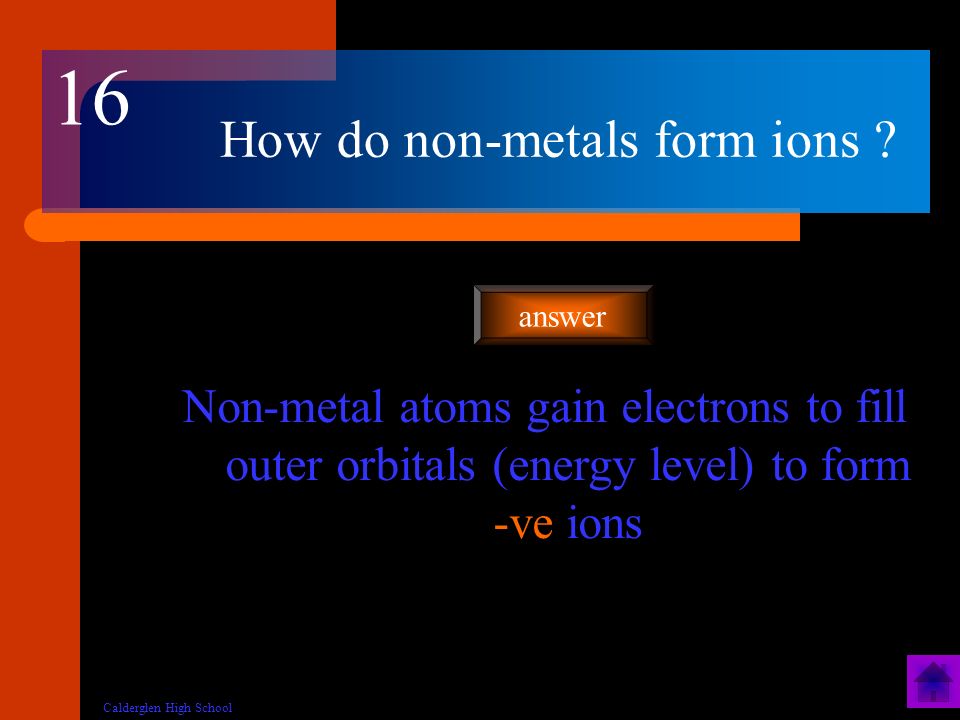 16

How do non-metals form ions ?

answer

Non-metal atoms gain electrons to fill outer orbitals (energy level) to form -ve ions

Calderglen High School